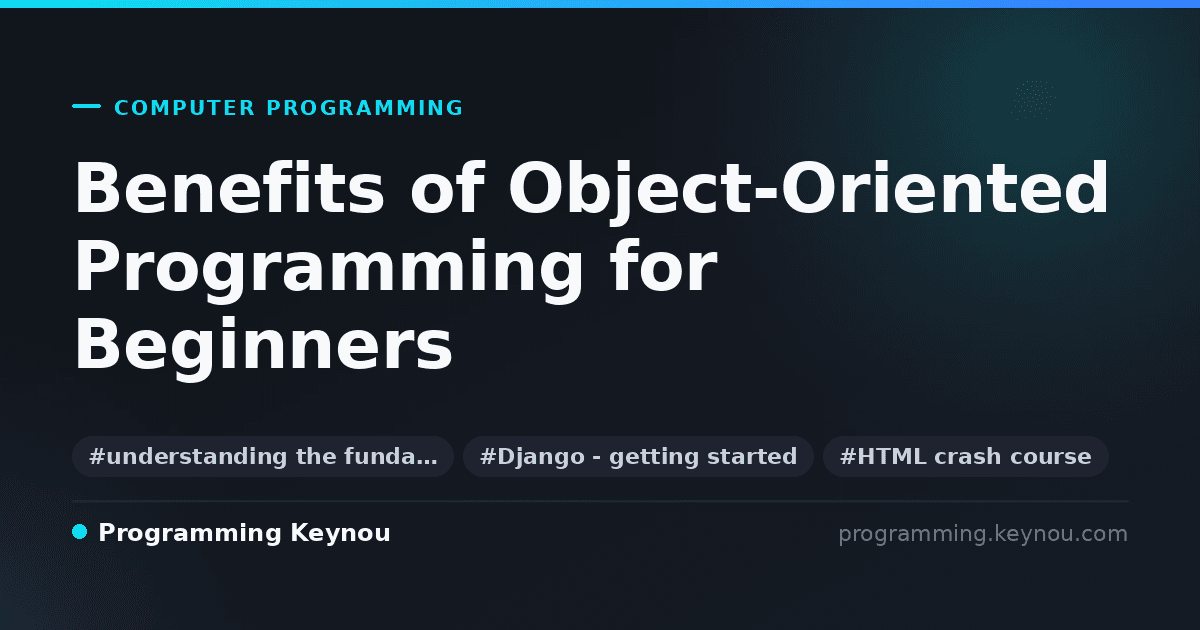 COMPUTER PROGRAMMING

Benefits of Object-Oriented Programming for Beginners

#understanding the funda… #Django - getting started #HTML crash course

Programming Keynou

programming.keynou.com